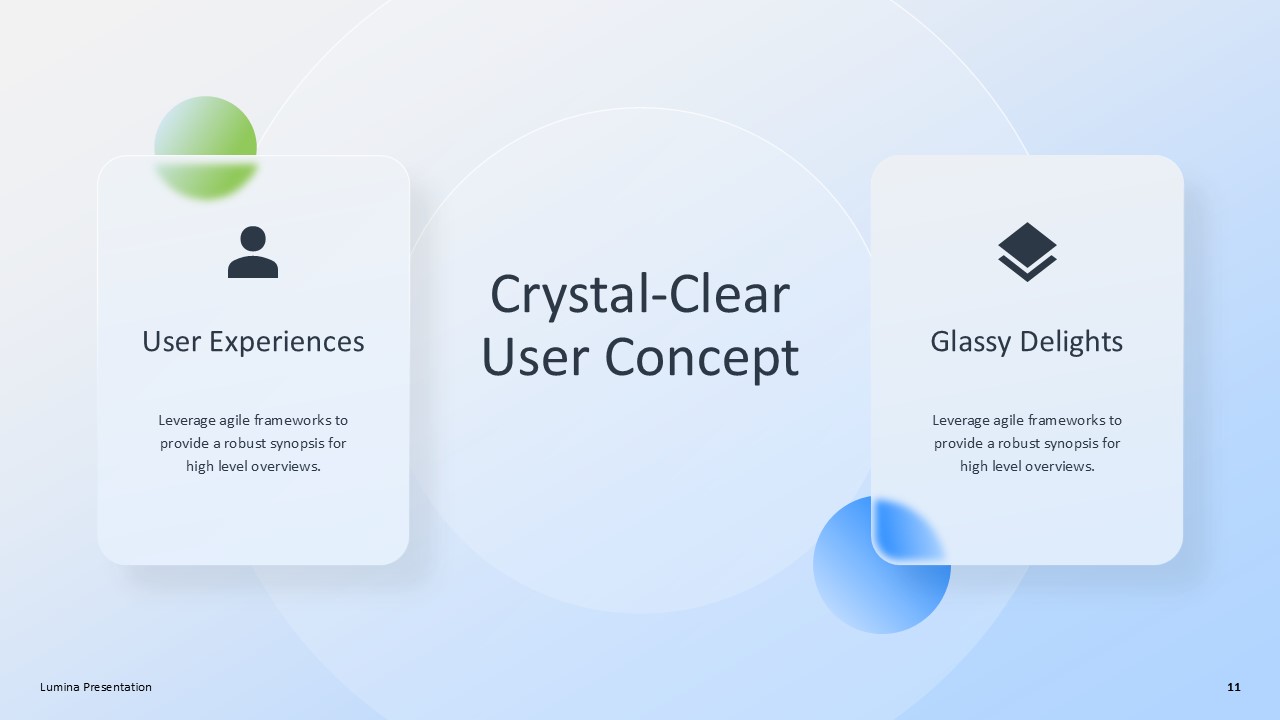 User Experiences

Leverage agile frameworks to provide a robust synopsis for high level overviews.

Crystal-Clear User Concept

Glassy Delights

Leverage agile frameworks to provide a robust synopsis for high level overviews.

Lumina Presentation

11